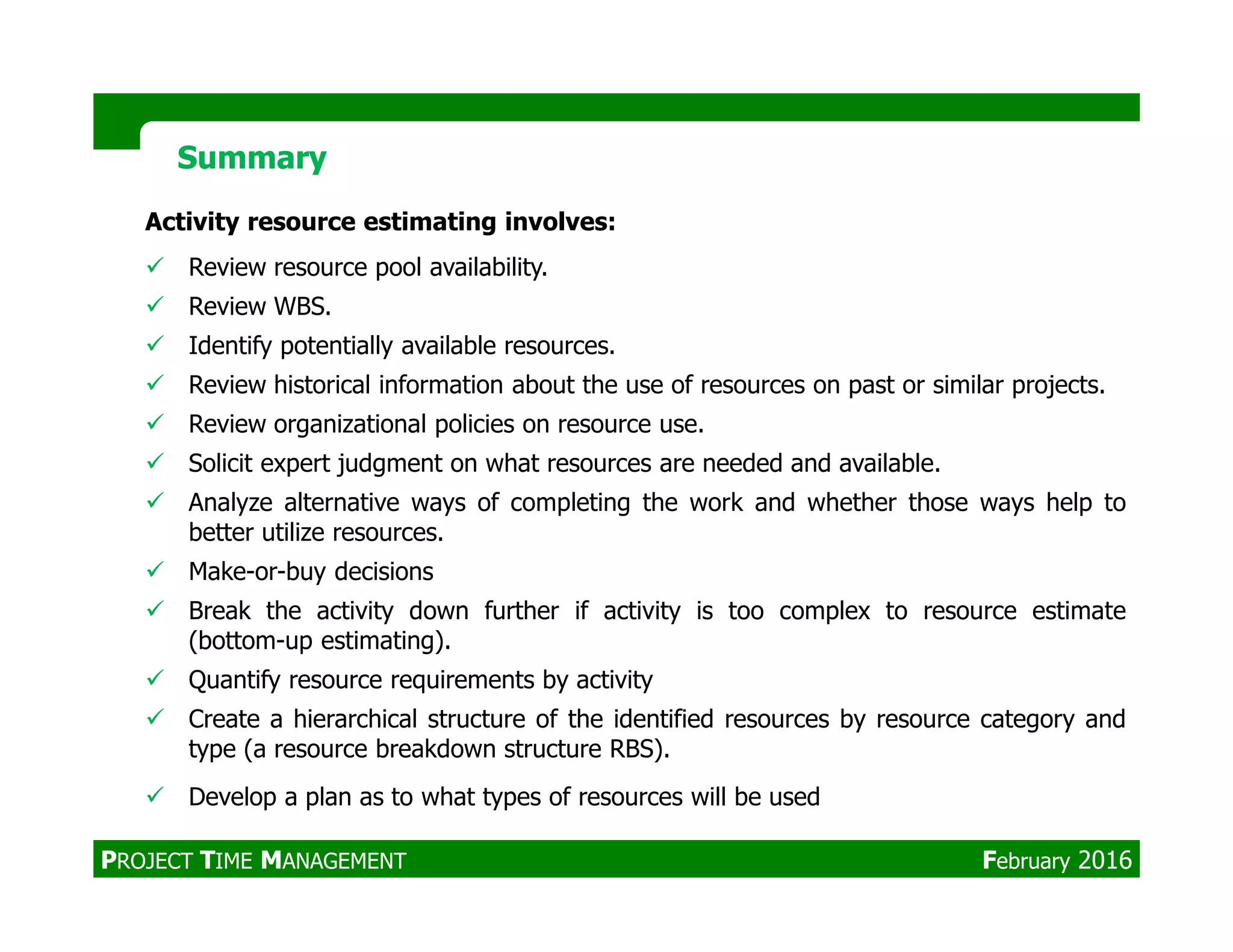 Summary

Activity resource estimating involves:

✓ Review resource pool availability.

✓ Review WBS.

✓ Identify potentially available resources.

✓ Review historical information about the use of resources on past or similar projects.

✓ Review organizational policies on resource use.

✓ Solicit expert judgment on what resources are needed and available.

✓ Analyze alternative ways of completing the work and whether those ways help to better utilize resources.

✓ Make-or-buy decisions

✓ Break the activity down further if activity is too complex to resource estimate (bottom-up estimating).

✓ Quantify resource requirements by activity

✓ Create a hierarchical structure of the identified resources by resource category and type (a resource breakdown structure RBS).

✓ Develop a plan as to what types of resources will be used

PROJECT TIME MANAGEMENT February 2016